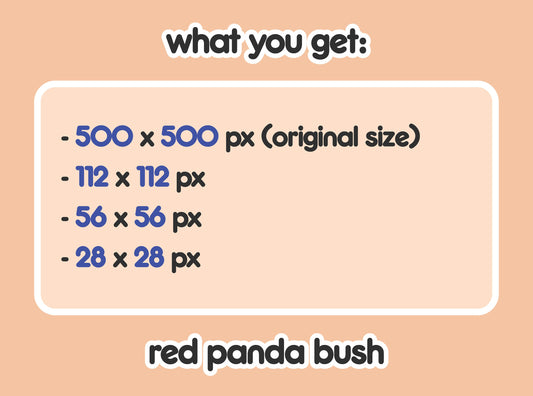 what you get:

- 500 x 500 px (original size)
- 112 x 112 px
- 56 x 56 px
- 28 x 28 px

red panda bush